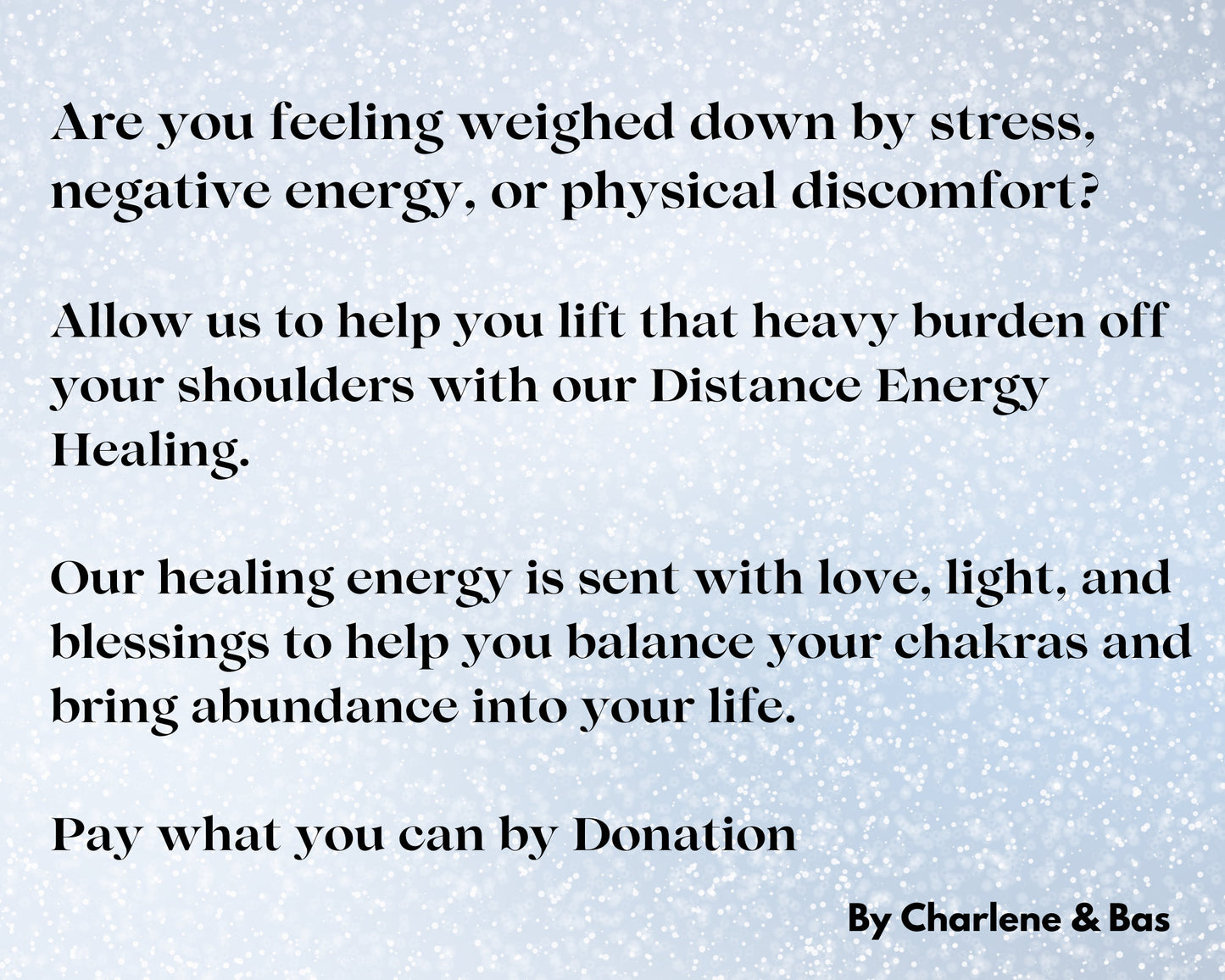 Are you feeling weighed down by stress, negative energy, or physical discomfort?

Allow us to help you lift that heavy burden off your shoulders with our Distance Energy Healing.

Our healing energy is sent with love, light, and blessings to help you balance your chakras and bring abundance into your life.

Pay what you can by Donation

By Charlene & Bas